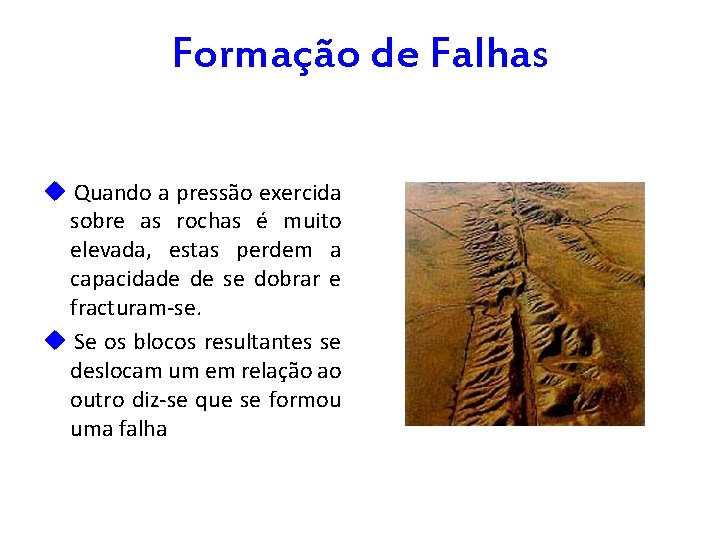 Formação de Falhas

◆ Quando a pressão exercida sobre as rochas é muito elevada, estas perdem a capacidade de se dobrar e fracturam-se.

◆ Se os blocos resultantes se deslocam um em relação ao outro diz-se que se formou uma falha